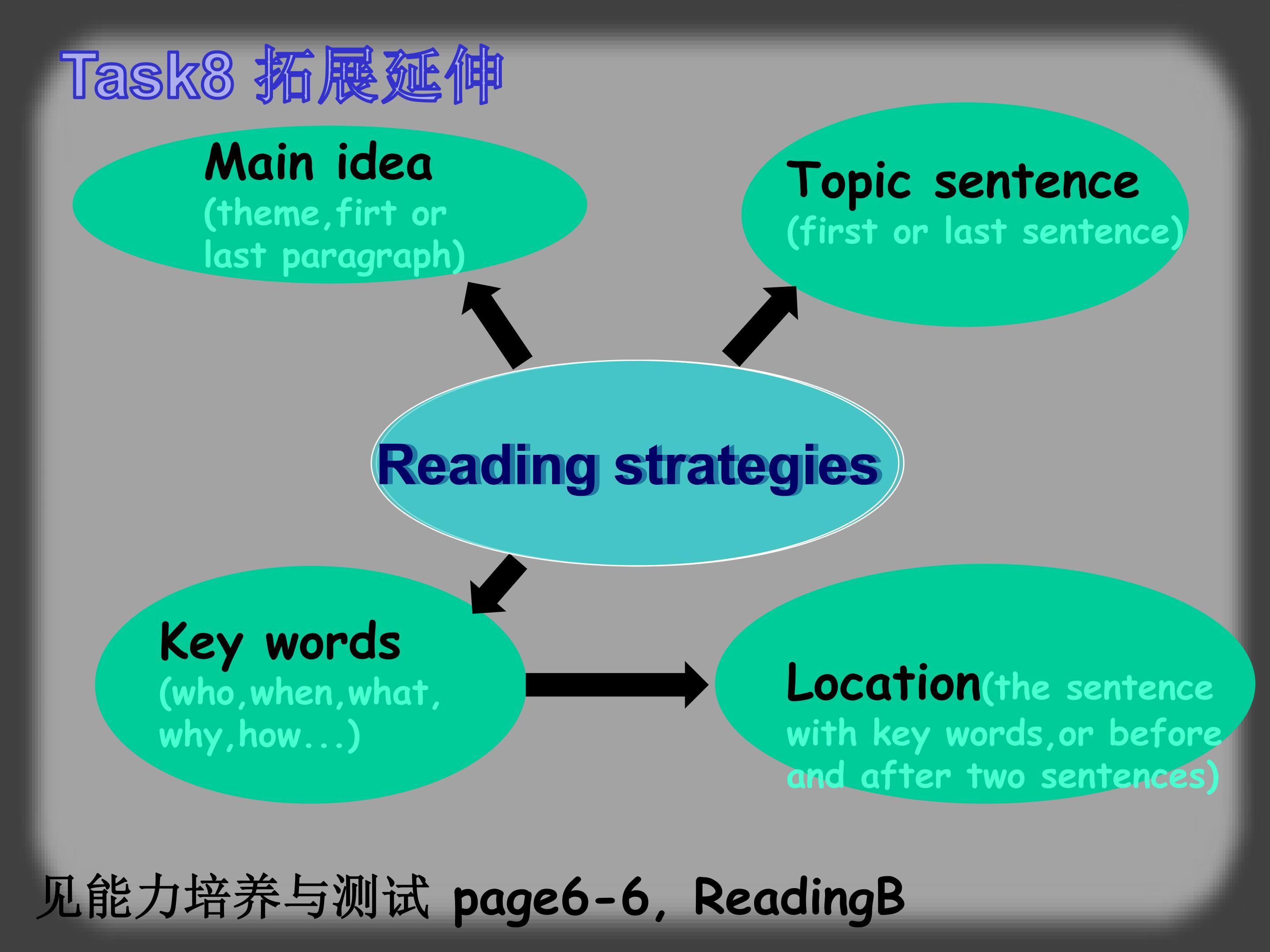 Task8 拓展延伸

Main idea
(theme,firt or last paragraph)

Topic sentence
(first or last sentence)

Reading strategies

Key words
(who,when,what, why,how...)

Location(the sentence with key words,or before and after two sentences)

见能力培养与测试 page6-6, ReadingB